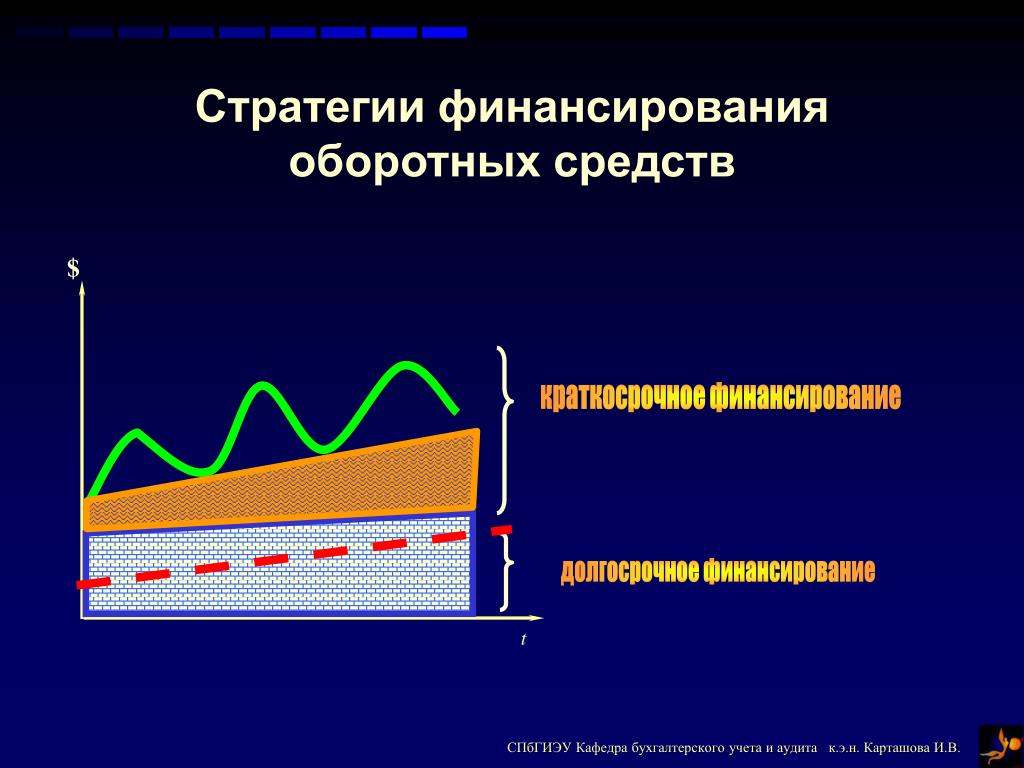 Стратегии финансирования оборотных средств

$

краткосрочное финансирование

долгосрочное финансирование

t

СПбГИЭУ Кафедра бухгалтерского учета и аудита к.э.н. Карташова И.В.